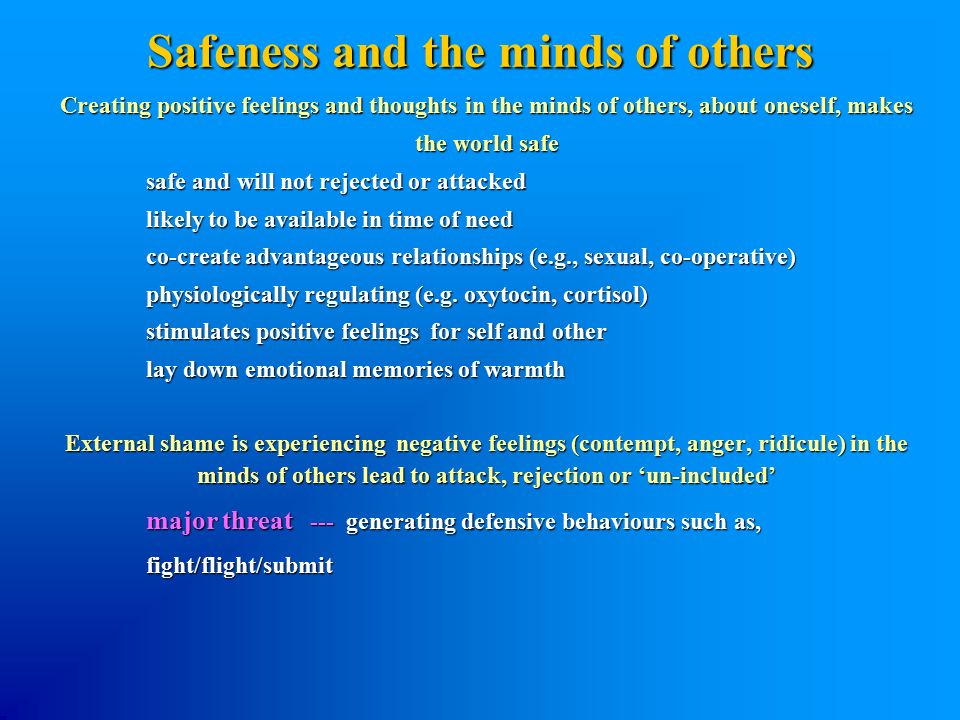 Safeness and the minds of others

Creating positive feelings and thoughts in the minds of others, about oneself, makes the world safe

safe and will not rejected or attacked

likely to be available in time of need

co-create advantageous relationships (e.g., sexual, co-operative)

physiologically regulating (e.g. oxytocin, cortisol)

stimulates positive feelings for self and other

lay down emotional memories of warmth

External shame is experiencing negative feelings (contempt, anger, ridicule) in the minds of others lead to attack, rejection or ‘un-included’

major threat --- generating defensive behaviours such as,

fight/flight/submit